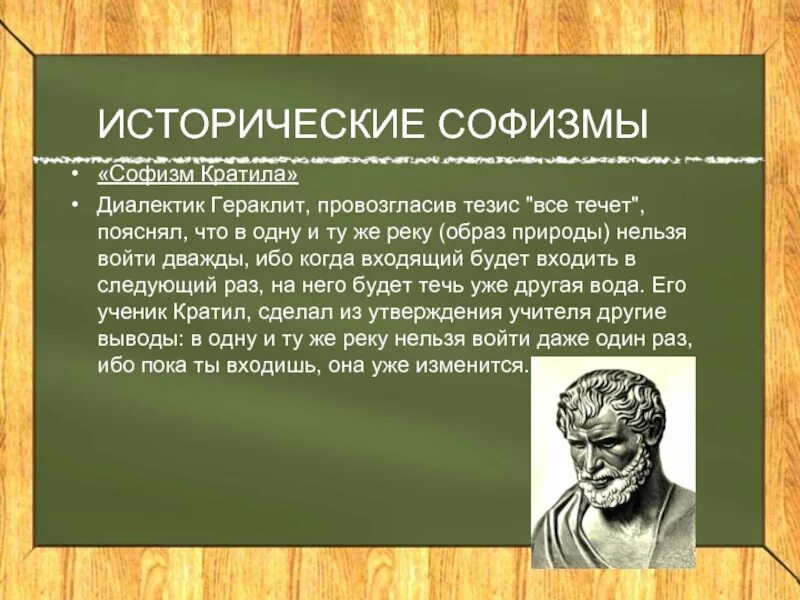 ИСТОРИЧЕСКИЕ СОФИЗМЫ

• «Софизм Кратила»
• Диалектик Гераклит, провозгласив тезис "все течет", пояснял, что в одну и ту же реку (образ природы) нельзя войти дважды, ибо когда входящий будет входить в следующий раз, на него будет течь уже другая вода. Его ученик Кратил, сделал из утверждения учителя другие выводы: в одну и ту же реку нельзя войти даже один раз, ибо пока ты входишь, она уже изменится.